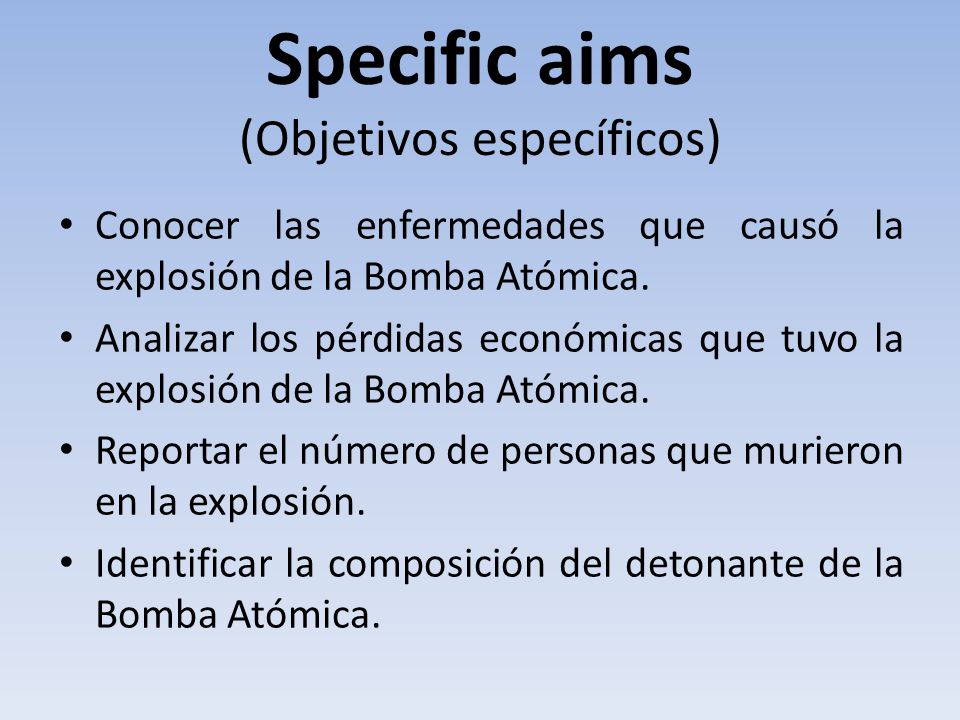 Specific aims
(Objetivos específicos)

• Conocer las enfermedades que causó la explosión de la Bomba Atómica.
• Analizar los pérdidas económicas que tuvo la explosión de la Bomba Atómica.
• Reportar el número de personas que murieron en la explosión.
• Identificar la composición del detonante de la Bomba Atómica.